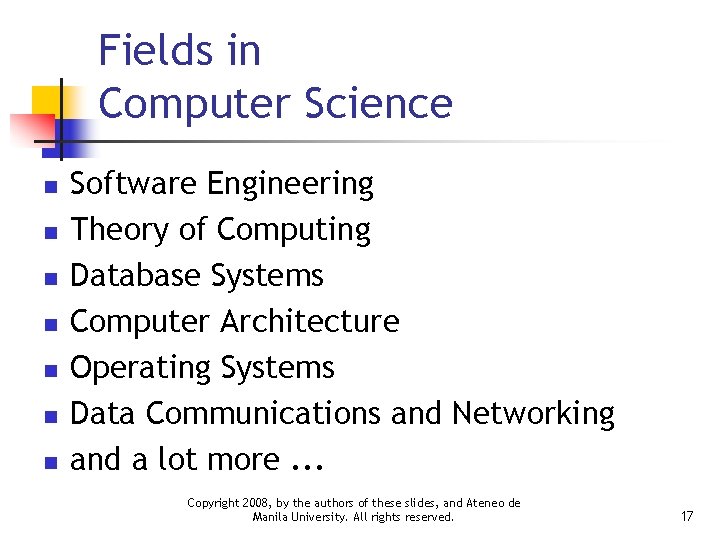 Fields in
Computer Science

- Software Engineering
- Theory of Computing
- Database Systems
- Computer Architecture
- Operating Systems
- Data Communications and Networking
- and a lot more ...

Copyright 2008, by the authors of these slides, and Ateneo de Manila University. All rights reserved.

17